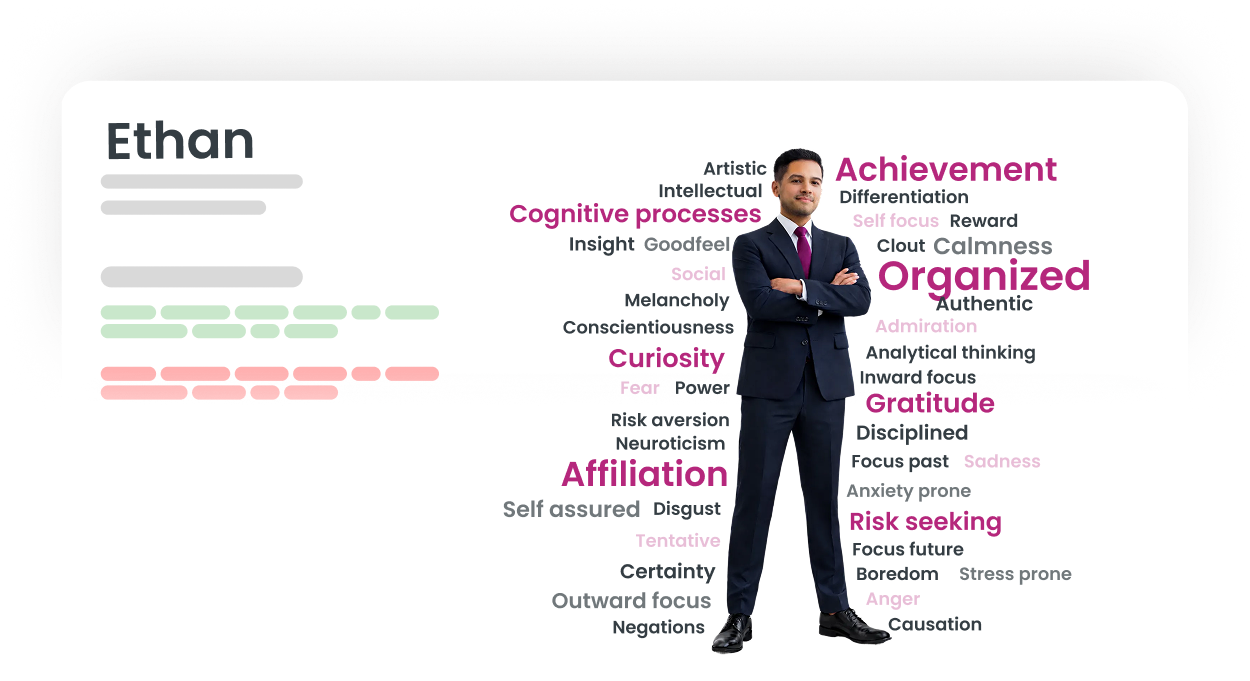 Ethan

Artistic
Intellectual
Cognitive processes
Insight Goodfeel
Social
Melancholy
Conscientiousness
Curiosity
Fear Power
Risk aversion
Neuroticism
Affiliation
Self assured Disgust
Tentative
Certainty
Outward focus
Negations

Achievement
Differentiation
Self focus Reward
Clout Calmness
Organized
Authentic
Admiration
Analytical thinking
Inward focus
Gratitude
Disciplined
Focus past Sadness
Anxiety prone
Risk seeking
Focus future
Boredom Stress prone
Anger
Causation